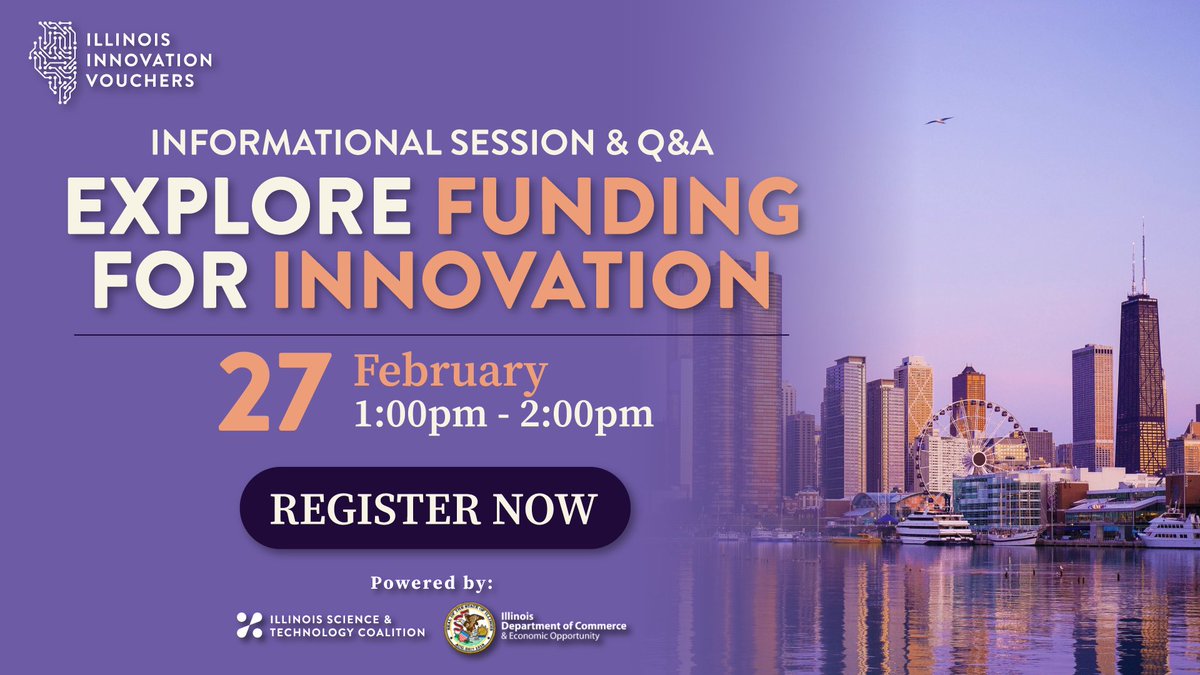 ILLINOIS INNOVATION VOUCHERS

INFORMATIONAL SESSION & Q&A

EXPLORE FUNDING FOR INNOVATION

27 February 1:00pm - 2:00pm

REGISTER NOW

Powered by:

ILLINOIS SCIENCE & TECHNOLOGY COALITION

Illinois Department of Commerce & Economic Opportunity